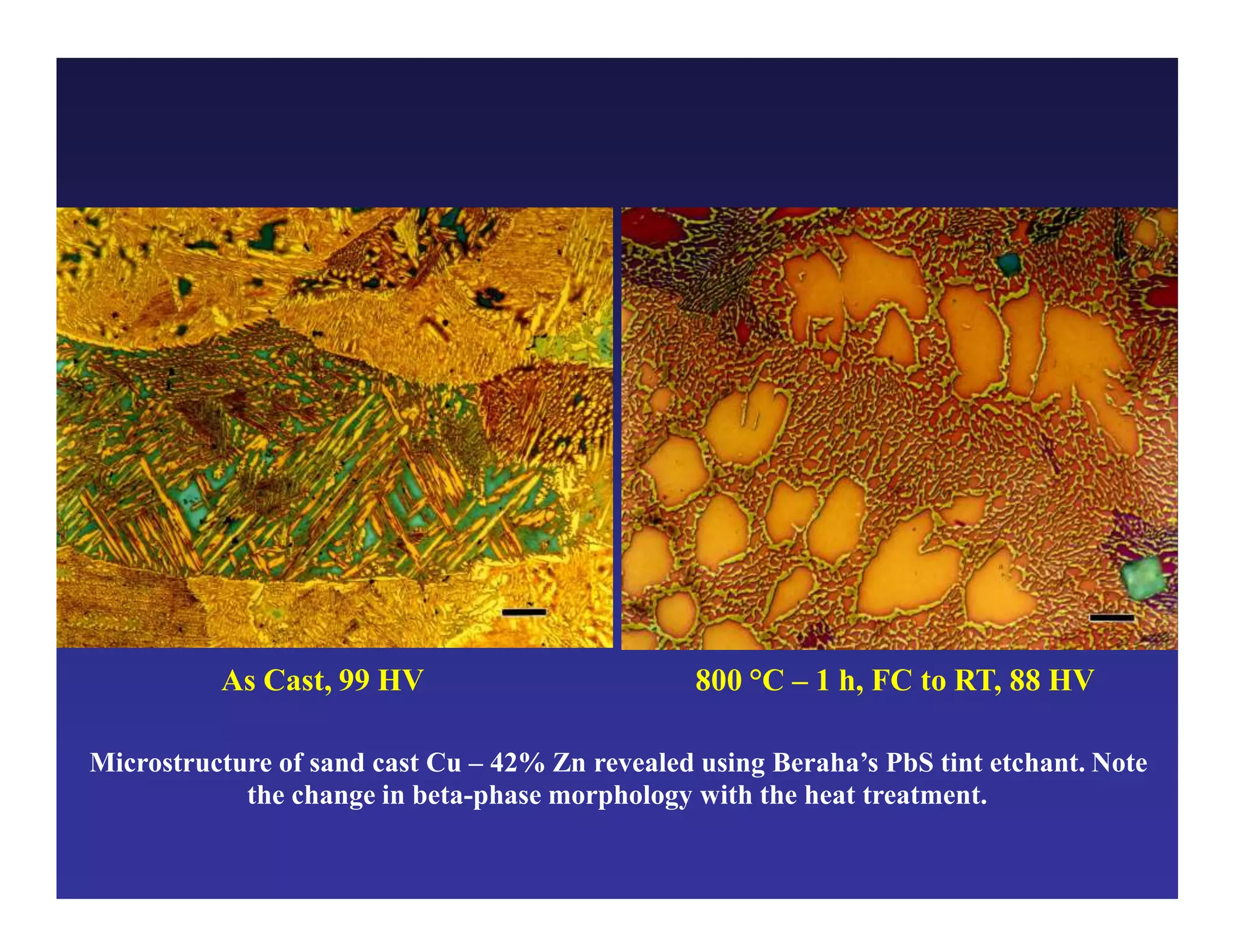 As Cast, 99 HV

800 °C – 1 h, FC to RT, 88 HV

Microstructure of sand cast Cu – 42% Zn revealed using Beraha's PbS tint etchant. Note the change in beta-phase morphology with the heat treatment.